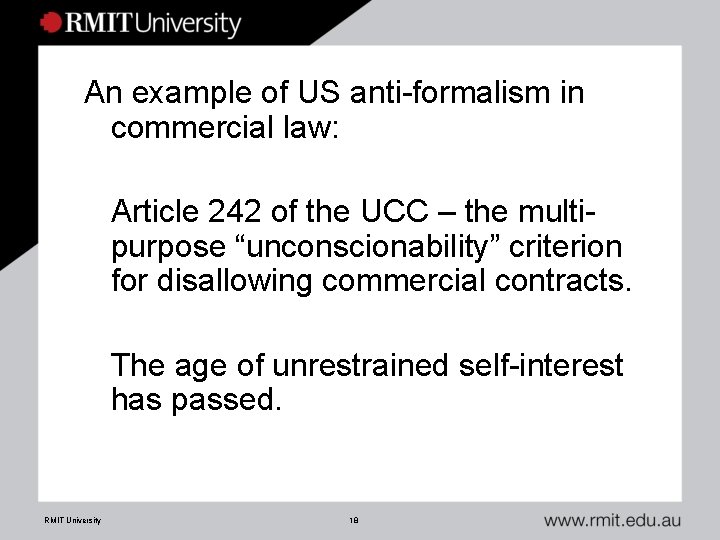 RMIT University

An example of US anti-formalism in commercial law:

Article 242 of the UCC – the multi-purpose “unconscionability” criterion for disallowing commercial contracts.

The age of unrestrained self-interest has passed.

RMIT University

18

www.rmit.edu.au